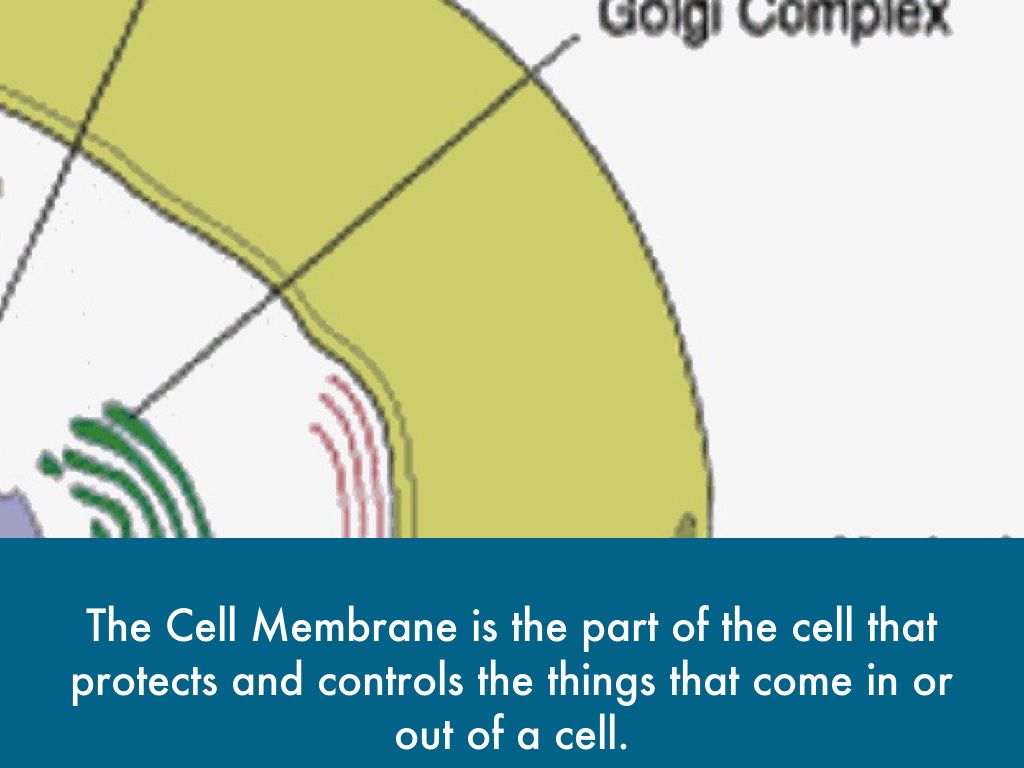 Golgi Complex

The Cell Membrane is the part of the cell that protects and controls the things that come in or out of a cell.